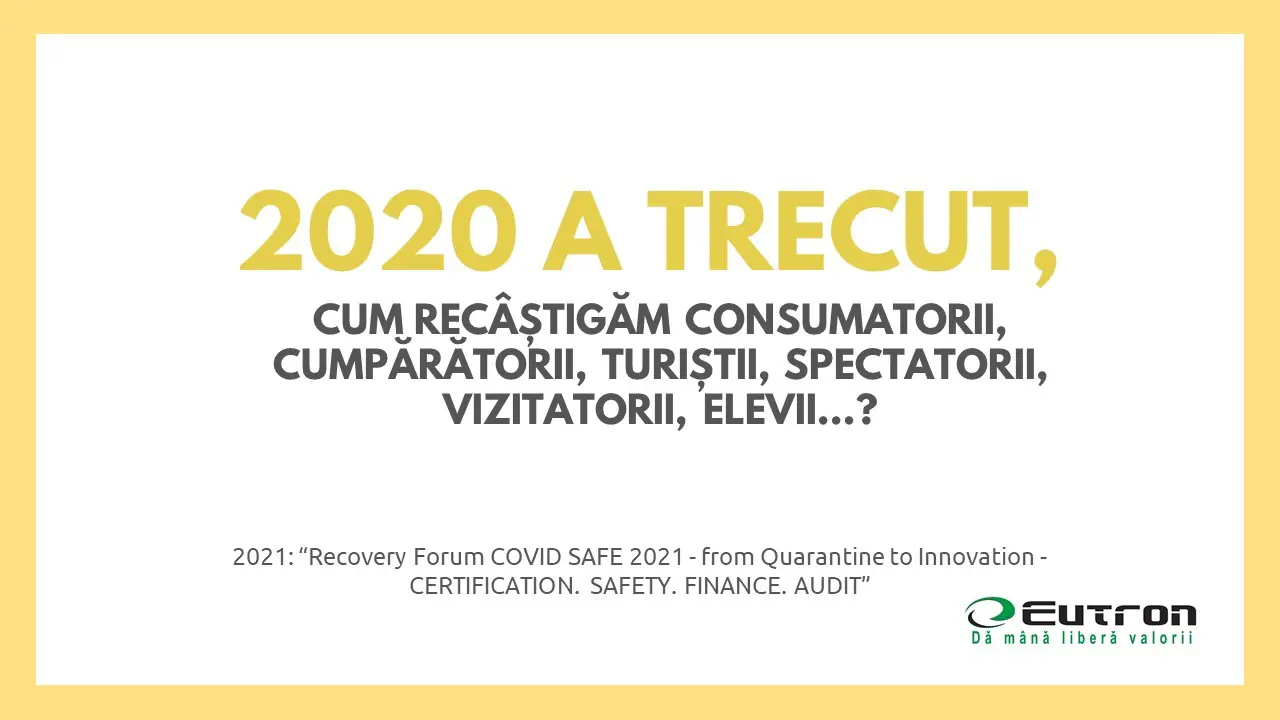 2020 A TRECUT,

CUM RECÂȘTIGĂM CONSUMATORII, CUMPĂRĂTORII, TURIȘTII, SPECTATORII, VIZITATORII, ELEVII...?

2021: “Recovery Forum COVID SAFE 2021 - from Quarantine to Innovation - CERTIFICATION. SAFETY. FINANCE. AUDIT”

Eutron
Dă mână liberă valorii